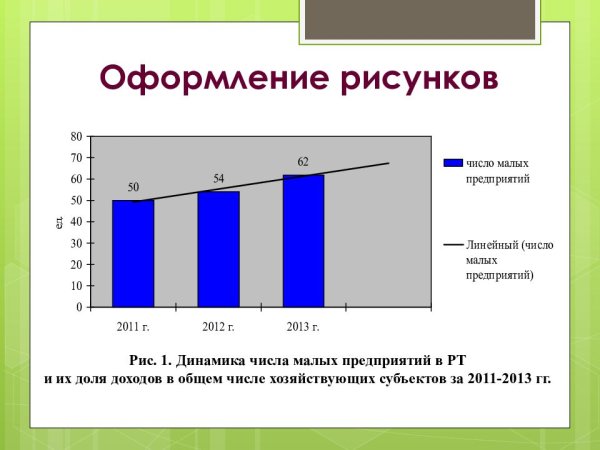 Оформление рисунков

80
70
60
50
40
30
20
10
0

ед.

50
54
62

2011 г.
2012 г.
2013 г.

число малых предприятий

Линейный (число малых предприятий)

Рис. 1. Динамика числа малых предприятий в РТ
и их доля доходов в общем числе хозяйствующих субъектов за 2011-2013 гг.